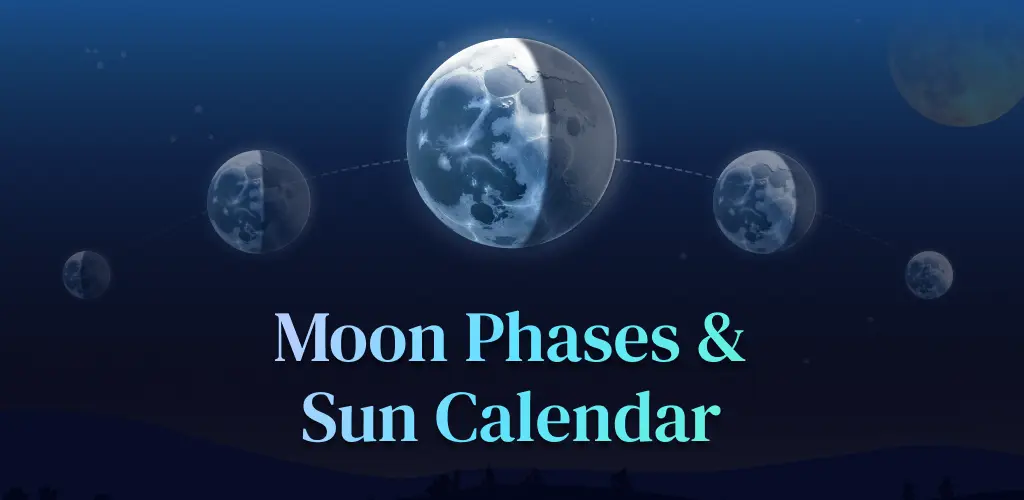 Moon Phases & Sun Calendar